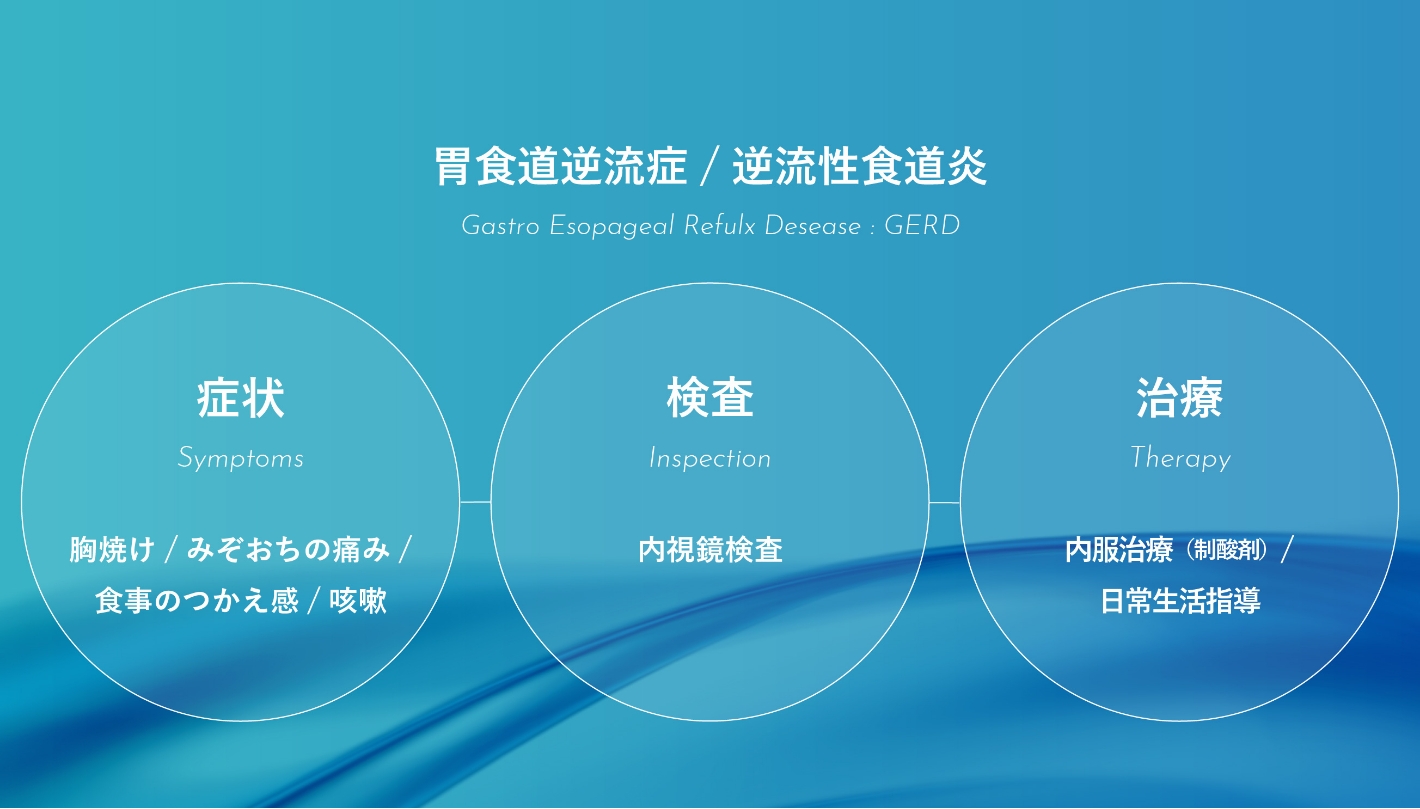 胃食道逆流症 / 逆流性食道炎

Gastro Esopageal Refulx Desease : GERD

症状

Symptoms

胸焼け / みぞおちの痛み / 食事のつかえ感 / 咳嗽

検査

Inspection

内視鏡検査

治療

Therapy

内服治療（制酸剤）/ 日常生活指導